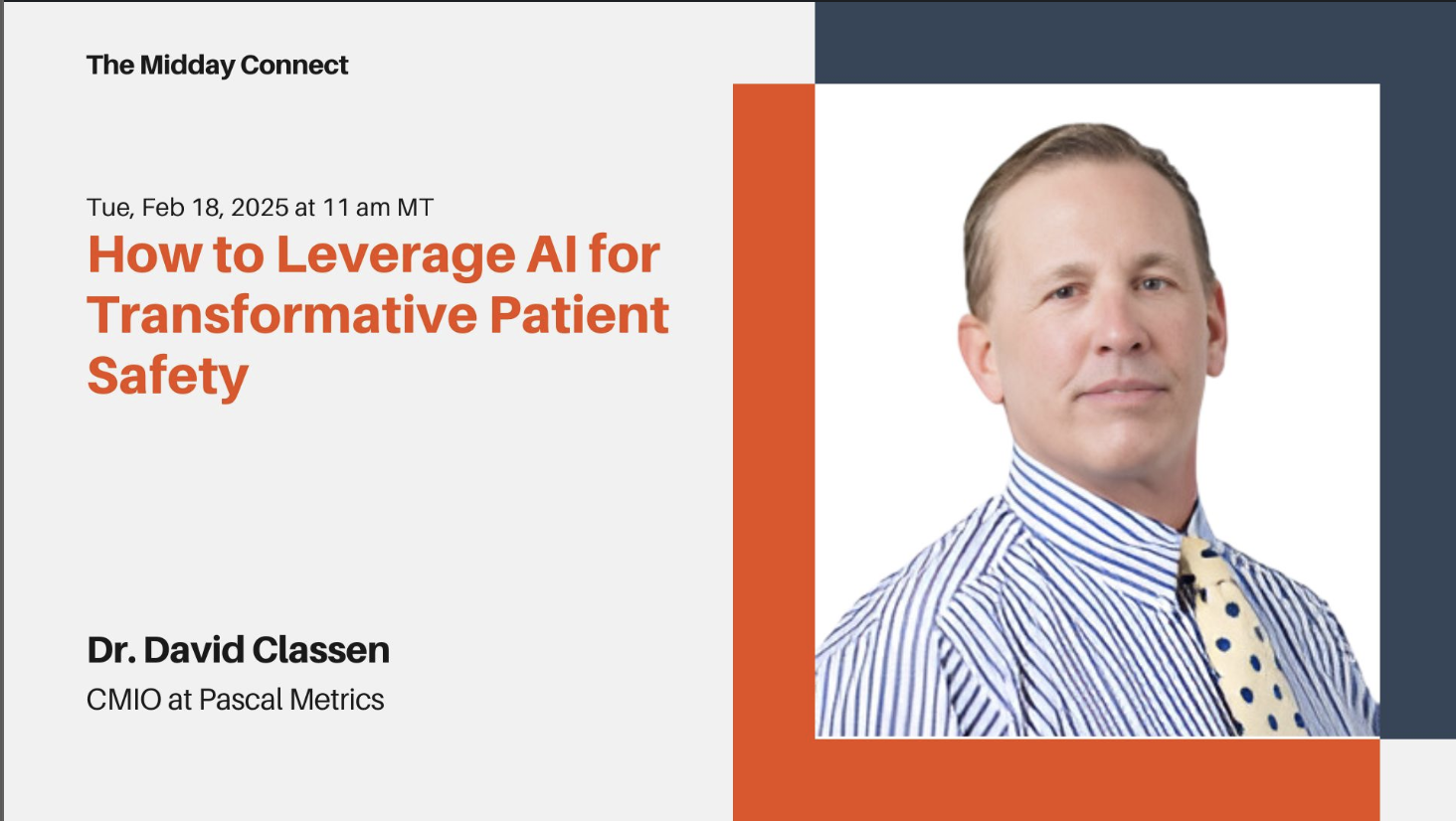 The Midday Connect

Tue, Feb 18, 2025 at 11 am MT
How to Leverage AI for Transformative Patient Safety

Dr. David Classen
CMIO at Pascal Metrics